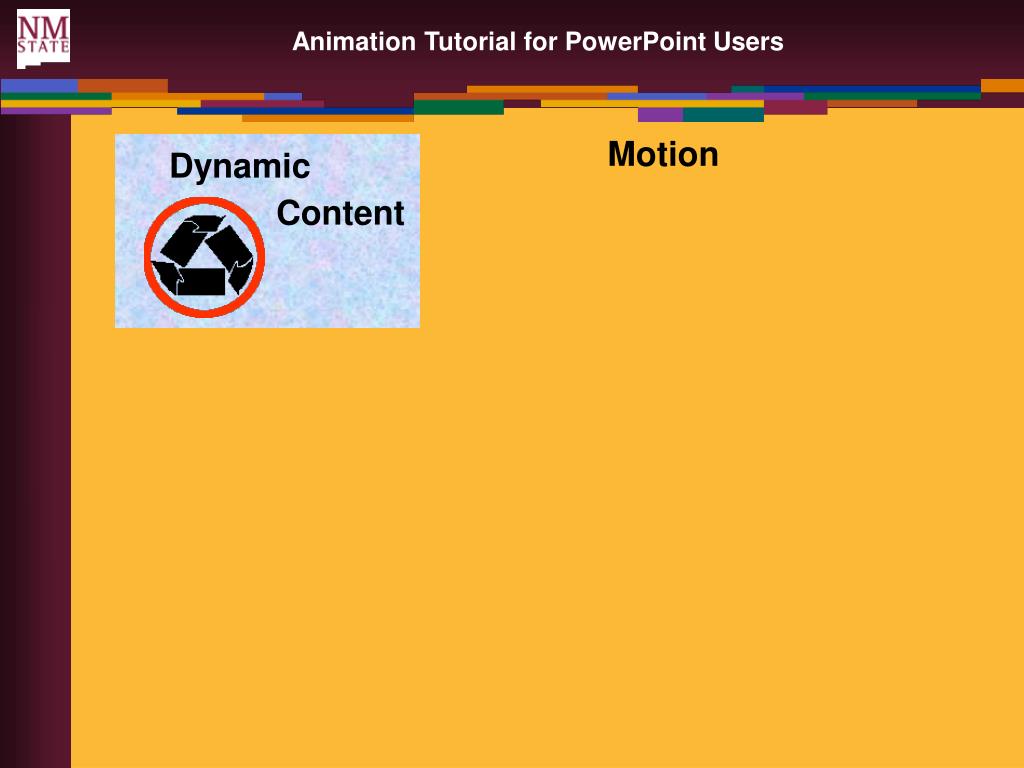 NM STATE

Animation Tutorial for PowerPoint Users

Dynamic Content

Motion